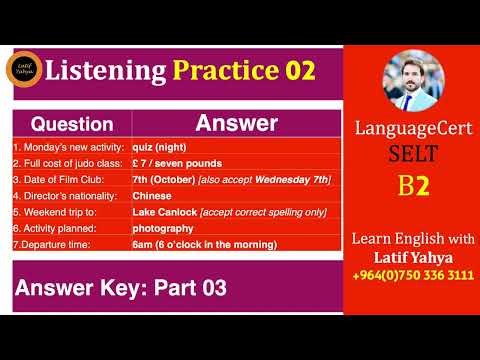 Latif Yahya

Listening Practice 02

| Question | Answer |
|---|---|
| 1. Monday's new activity: | quiz (night) |
| 2. Full cost of judo class: | £ 7 / seven pounds |
| 3. Date of Film Club: | 7th (October) [also accept Wednesday 7th] |
| 4. Director's nationality: | Chinese |
| 5. Weekend trip to: | Lake Canlock [accept correct spelling only] |
| 6. Activity planned: | photography |
| 7.Departure time: | 6am (6 o'clock in the morning) |

Answer Key: Part 03

LanguageCert
SELT
B2

Learn English with
Latif Yahya
+964(0)750 336 3111